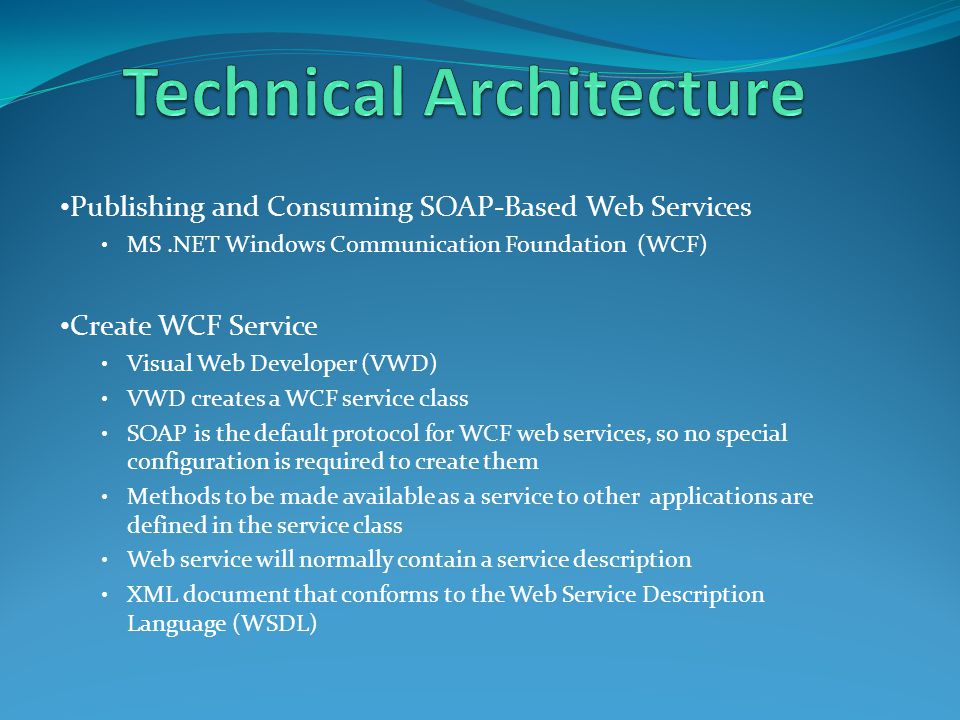 Technical Architecture

•Publishing and Consuming SOAP-Based Web Services

• MS .NET Windows Communication Foundation (WCF)

•Create WCF Service

• Visual Web Developer (VWD)
• VWD creates a WCF service class
• SOAP is the default protocol for WCF web services, so no special configuration is required to create them
• Methods to be made available as a service to other applications are defined in the service class
• Web service will normally contain a service description
• XML document that conforms to the Web Service Description Language (WSDL)